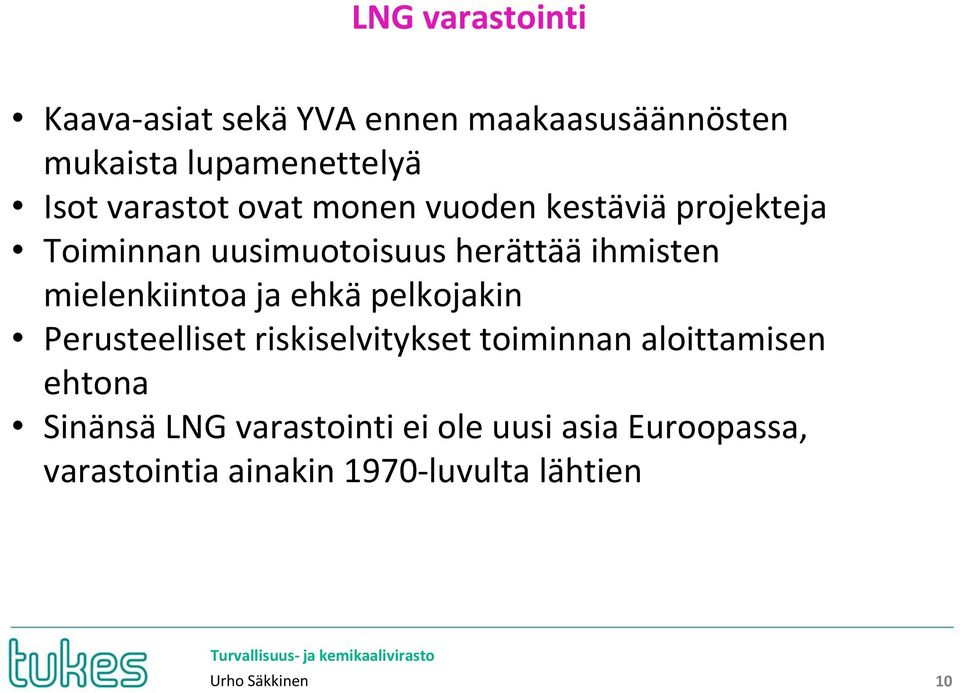 LNG varastointi

• Kaava-asiat sekä YVA ennen maakaasusäännösten mukaista lupamenettelyä
• Isot varastot ovat monen vuoden kestäviä projekteja
• Toiminnan uusimuotoisuus herättää ihmisten mielenkiintoa ja ehkä pelkojakin
• Perusteelliset riskiselvitykset toiminnan aloittamisen ehtona
• Sinänsä LNG varastointi ei ole uusi asia Euroopassa, varastointia ainakin 1970-luvulta lähtien

tukes
Turvallisuus- ja kemikaalivirasto
Urho Säkkinen
10